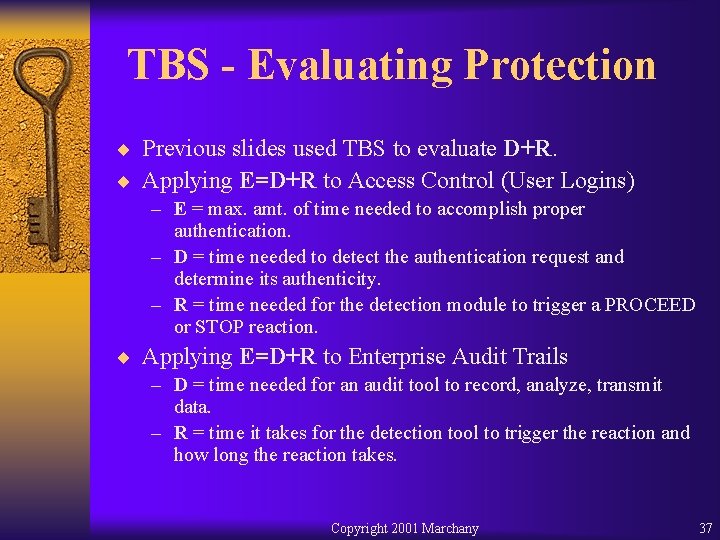 TBS - Evaluating Protection

◆ Previous slides used TBS to evaluate D+R.
◆ Applying E=D+R to Access Control (User Logins)
– E = max. amt. of time needed to accomplish proper authentication.
– D = time needed to detect the authentication request and determine its authenticity.
– R = time needed for the detection module to trigger a PROCEED or STOP reaction.
◆ Applying E=D+R to Enterprise Audit Trails
– D = time needed for an audit tool to record, analyze, transmit data.
– R = time it takes for the detection tool to trigger the reaction and how long the reaction takes.

Copyright 2001 Marchany

37